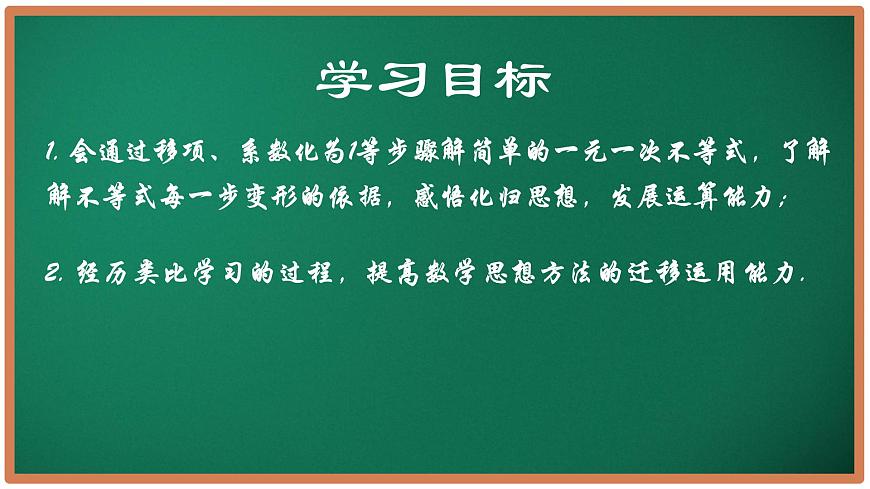 学习目标

1. 会通过移项、系数化为1等步骤解简单的一元一次不等式，了解解不等式每一步变形的依据，感悟化归思想，发展运算能力；

2. 经历类比学习的过程，提高数学思想方法的迁移运用能力.